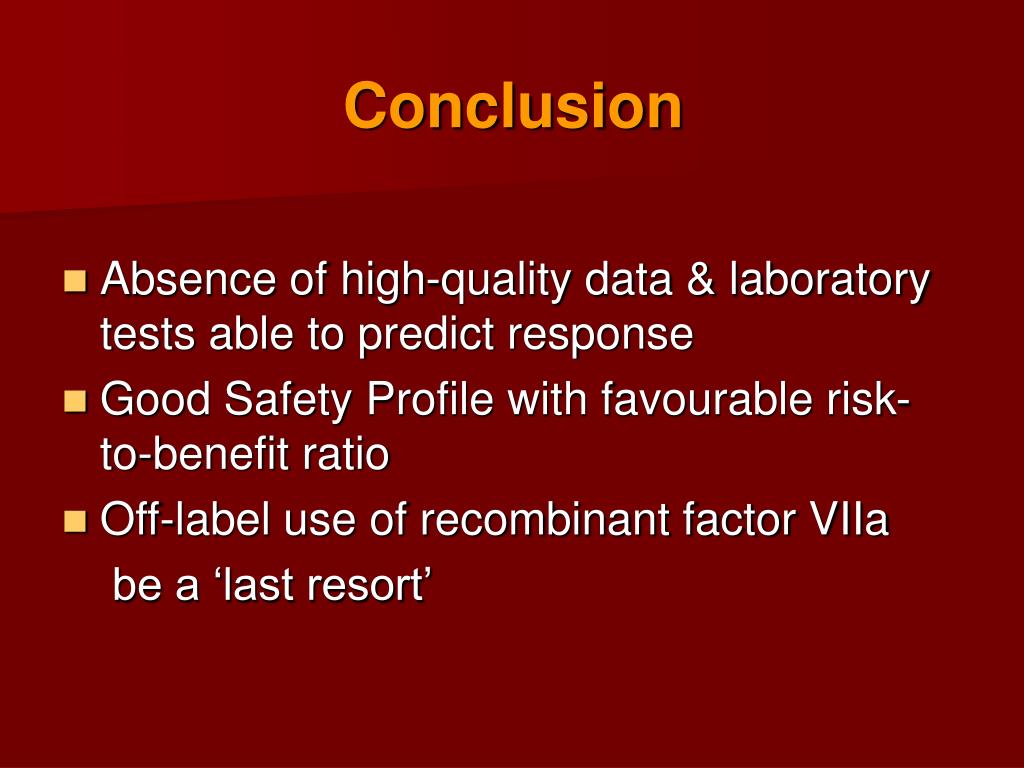 Conclusion

Absence of high-quality data & laboratory tests able to predict response

Good Safety Profile with favourable risk-to-benefit ratio

Off-label use of recombinant factor VIIa be a ‘last resort’